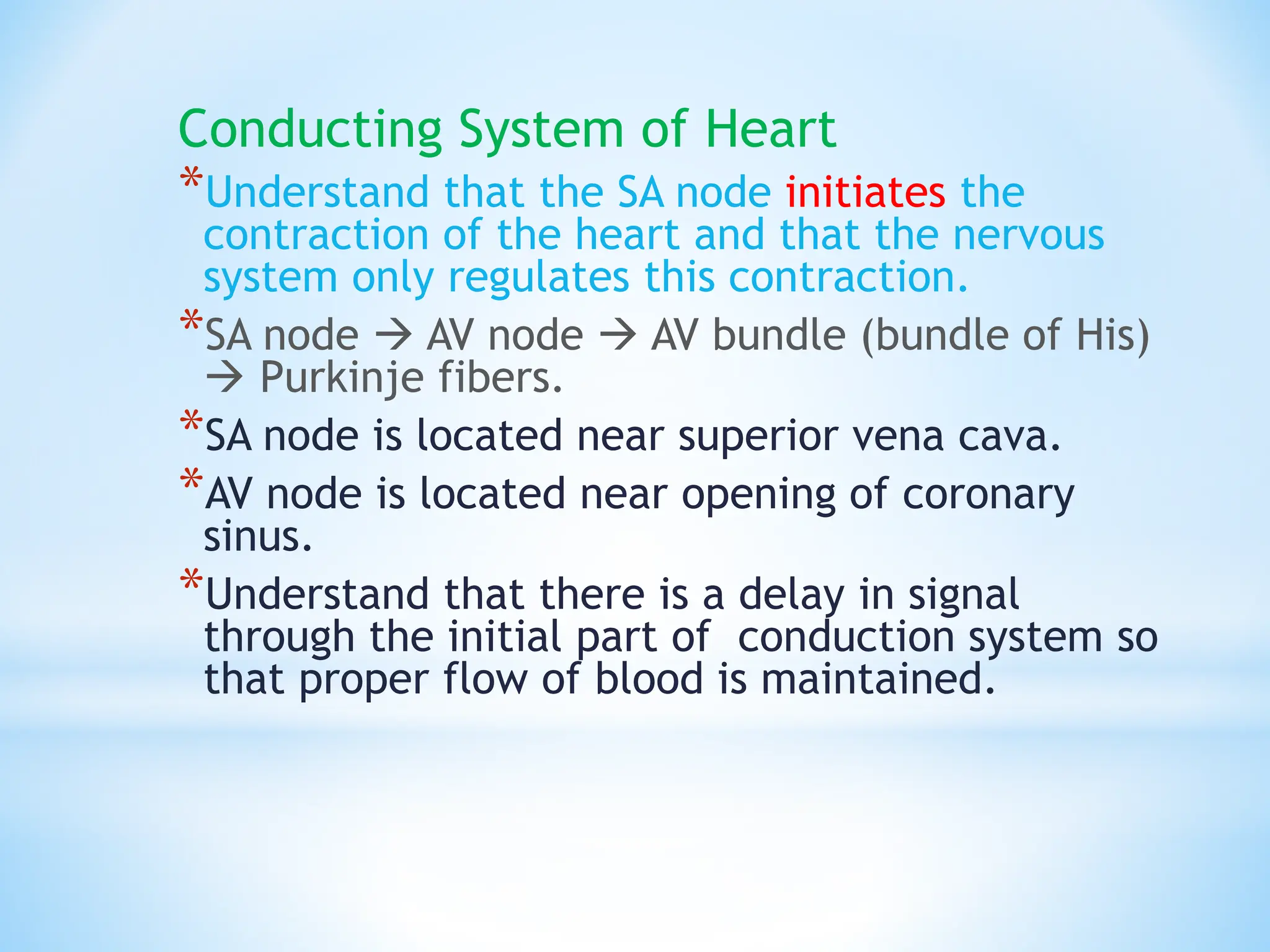 Conducting System of Heart

*Understand that the SA node initiates the contraction of the heart and that the nervous system only regulates this contraction.

*SA node → AV node → AV bundle (bundle of His) → Purkinje fibers.

*SA node is located near superior vena cava.

*AV node is located near opening of coronary sinus.

*Understand that there is a delay in signal through the initial part of  conduction system so that proper flow of blood is maintained.